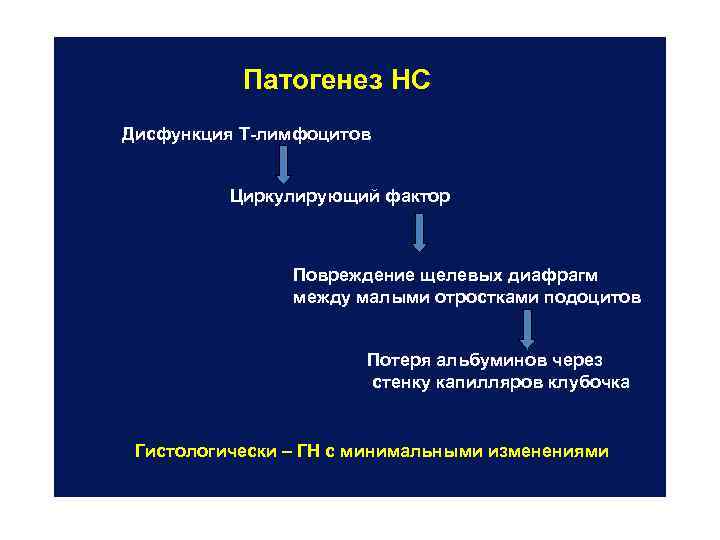 Патогенез НС

Дисфункция Т-лимфоцитов

Циркулирующий фактор

Повреждение щелевых диафрагм между малыми отростками подоцитов

Потеря альбуминов через стенку капилляров клубочка

Гистологически – ГН с минимальными изменениями